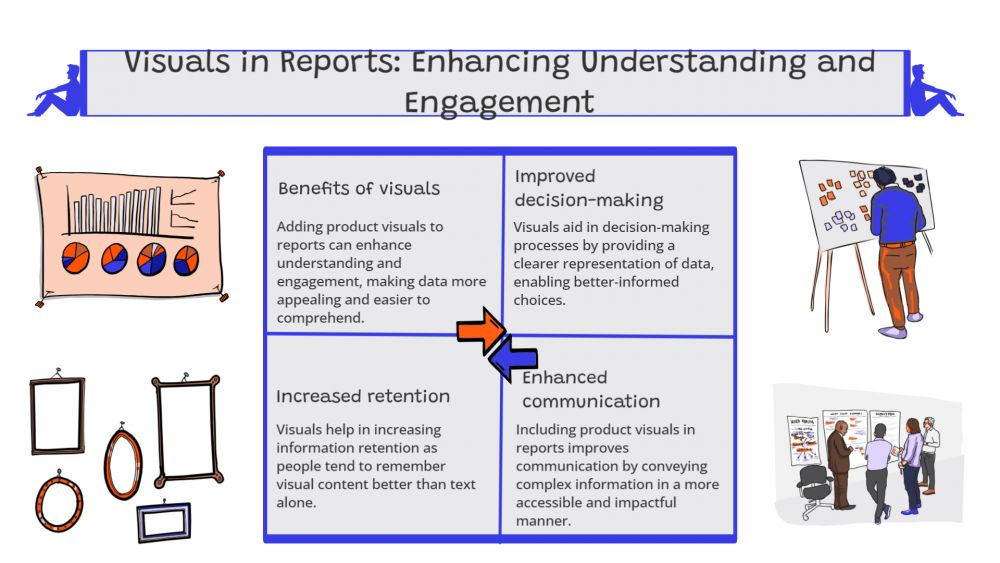 Visuals in Reports: Enhancing Understanding and Engagement

Benefits of visuals

Adding product visuals to reports can enhance understanding and engagement, making data more appealing and easier to comprehend.

Improved decision-making

Visuals aid in decision-making processes by providing a clearer representation of data, enabling better-informed choices.

Increased retention

Visuals help in increasing information retention as people tend to remember visual content better than text alone.

Enhanced communication

Including product visuals in reports improves communication by conveying complex information in a more accessible and impactful manner.